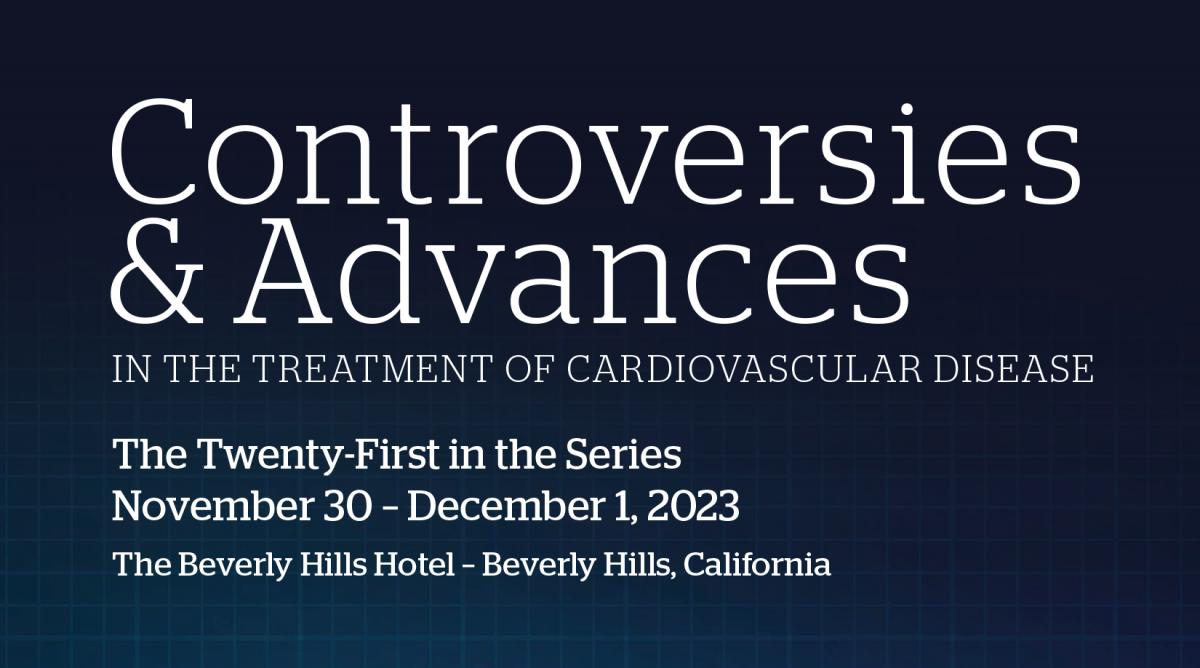 Controversies & Advances

IN THE TREATMENT OF CARDIOVASCULAR DISEASE

The Twenty-First in the Series
November 30 – December 1, 2023

The Beverly Hills Hotel – Beverly Hills, California